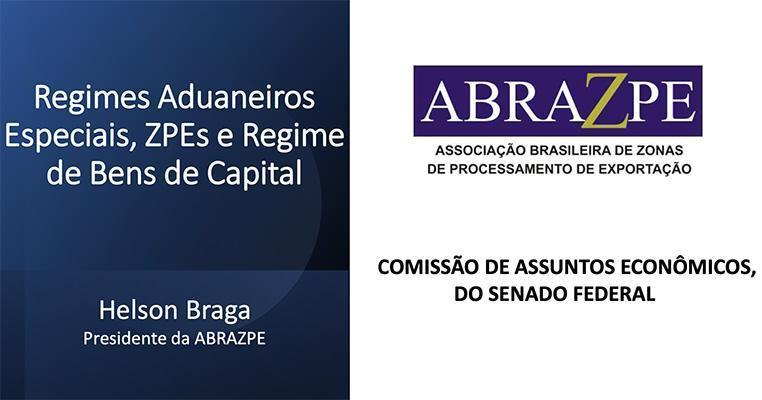 Regimes Aduaneiros Especiais, ZPEs e Regime de Bens de Capital

Helson Braga
Presidente da ABRAZPE

ABRAZPE
ASSOCIAÇÃO BRASILEIRA DE ZONAS DE PROCESSAMENTO DE EXPORTAÇÃO

COMISSÃO DE ASSUNTOS ECONÔMICOS, DO SENADO FEDERAL